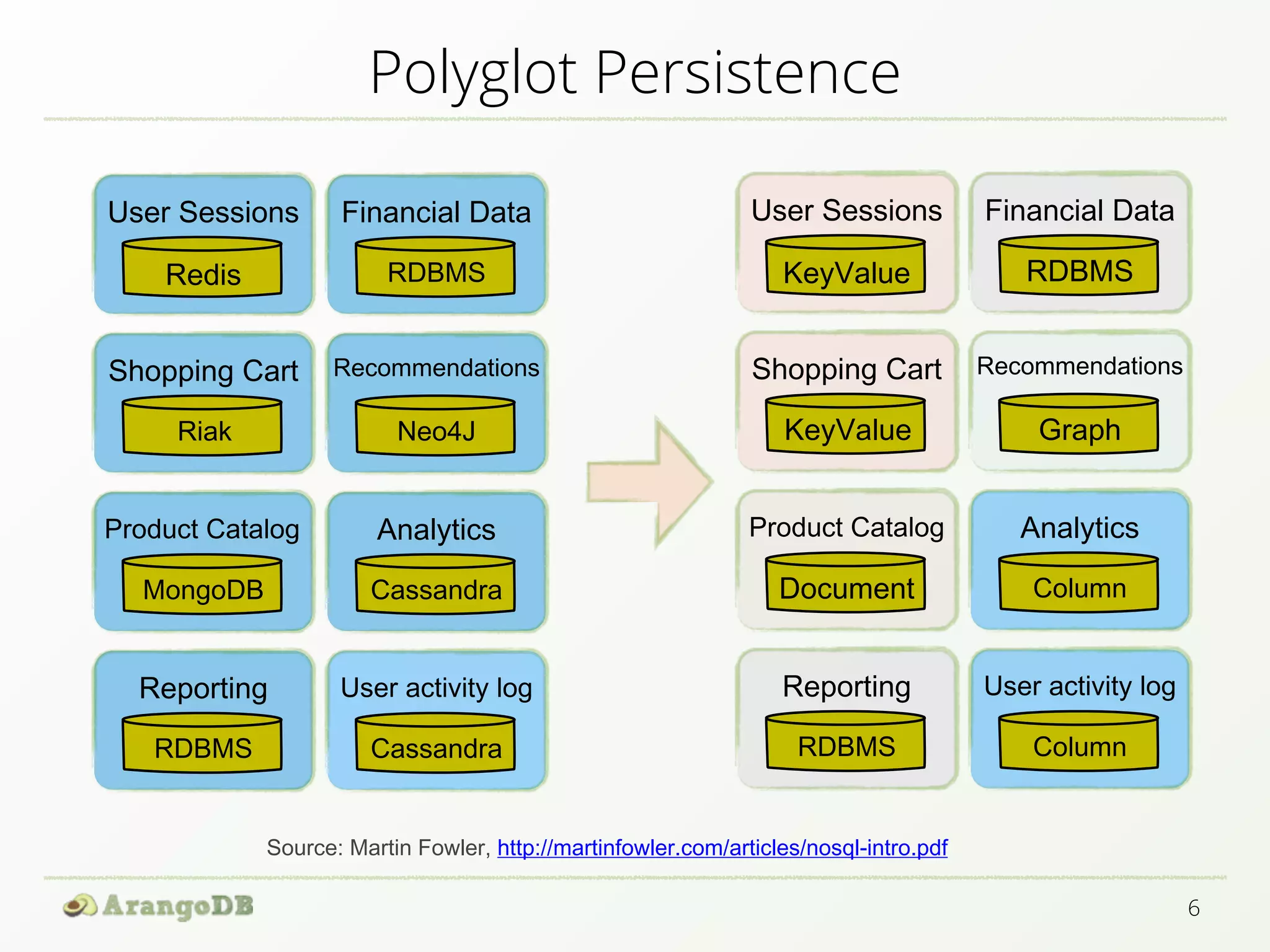 Polyglot Persistence

User Sessions
Redis

Financial Data
RDBMS

Shopping Cart
Riak

Recommendations
Neo4J

Product Catalog
MongoDB

Analytics
Cassandra

Reporting
RDBMS

User activity log
Cassandra

User Sessions
KeyValue

Financial Data
RDBMS

Shopping Cart
KeyValue

Recommendations
Graph

Product Catalog
Document

Analytics
Column

Reporting
RDBMS

User activity log
Column

Source: Martin Fowler, http://martinfowler.com/articles/nosql-intro.pdf

ArangoDB

6